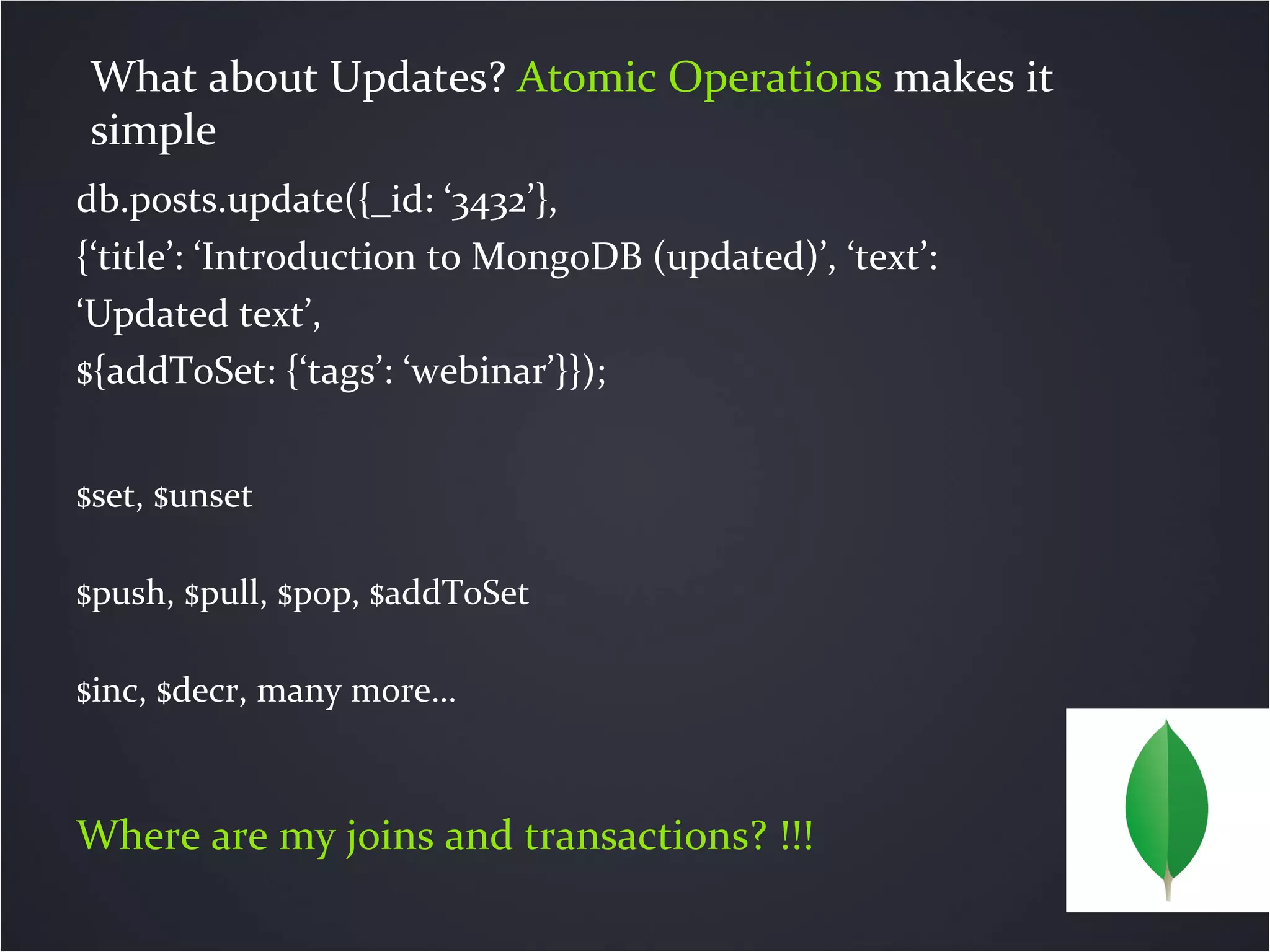 What about Updates? Atomic Operations makes it simple

db.posts.update({_id: ‘3432’},

{‘title’: ‘Introduction to MongoDB (updated)’, ‘text’:

‘Updated text’,

${addToSet: {‘tags’: ‘webinar’}});

$set, $unset

$push, $pull, $pop, $addToSet

$inc, $decr, many more…

Where are my joins and transactions? !!!